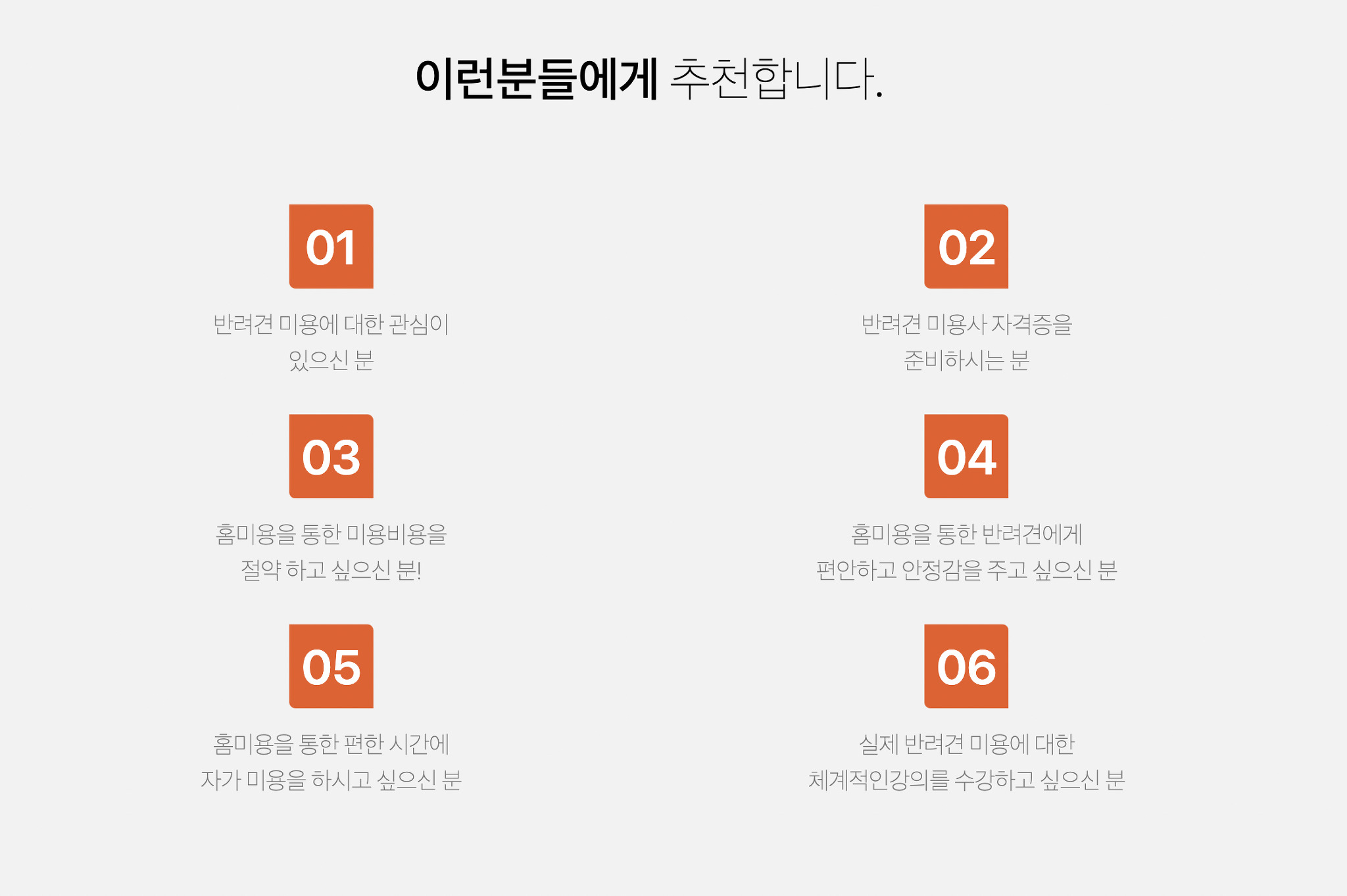 이런분들에게 추천합니다.

01

반려견 미용에 대한 관심이 있으신 분

02

반려견 미용사 자격증을 준비하시는 분

03

홈미용을 통한 미용비용을 절약 하고 싶으신 분!

04

홈미용을 통한 반려견에게 편안하고 안정감을 주고 싶으신 분

05

홈미용을 통한 편한 시간에 자가 미용을 하시고 싶으신 분

06

실제 반려견 미용에 대한 체계적인강의를 수강하고 싶으신 분